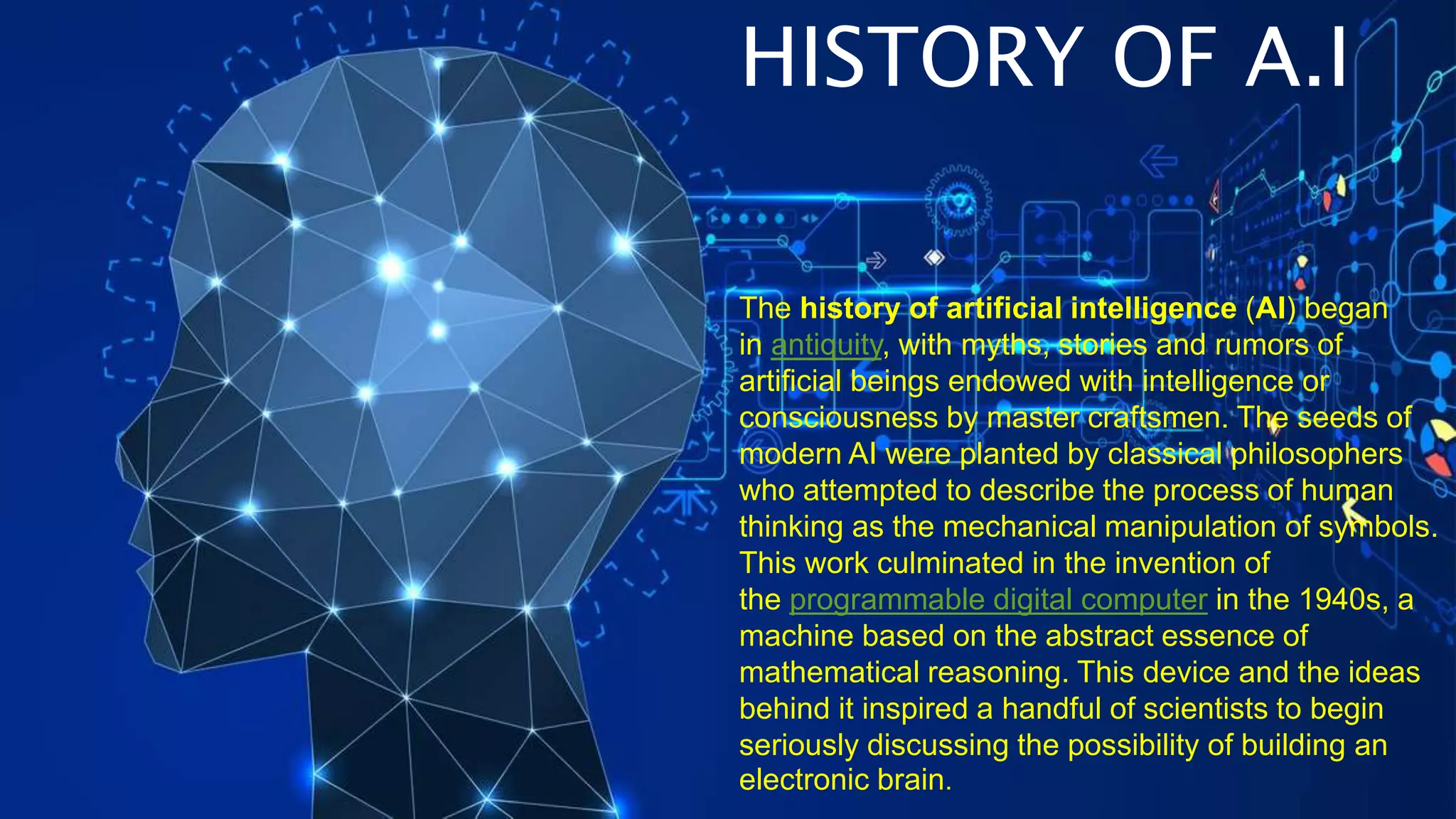 HISTORY OF A.I

The history of artificial intelligence (AI) began in antiquity, with myths, stories and rumors of artificial beings endowed with intelligence or consciousness by master craftsmen. The seeds of modern AI were planted by classical philosophers who attempted to describe the process of human thinking as the mechanical manipulation of symbols. This work culminated in the invention of the programmable digital computer in the 1940s, a machine based on the abstract essence of mathematical reasoning. This device and the ideas behind it inspired a handful of scientists to begin seriously discussing the possibility of building an electronic brain.